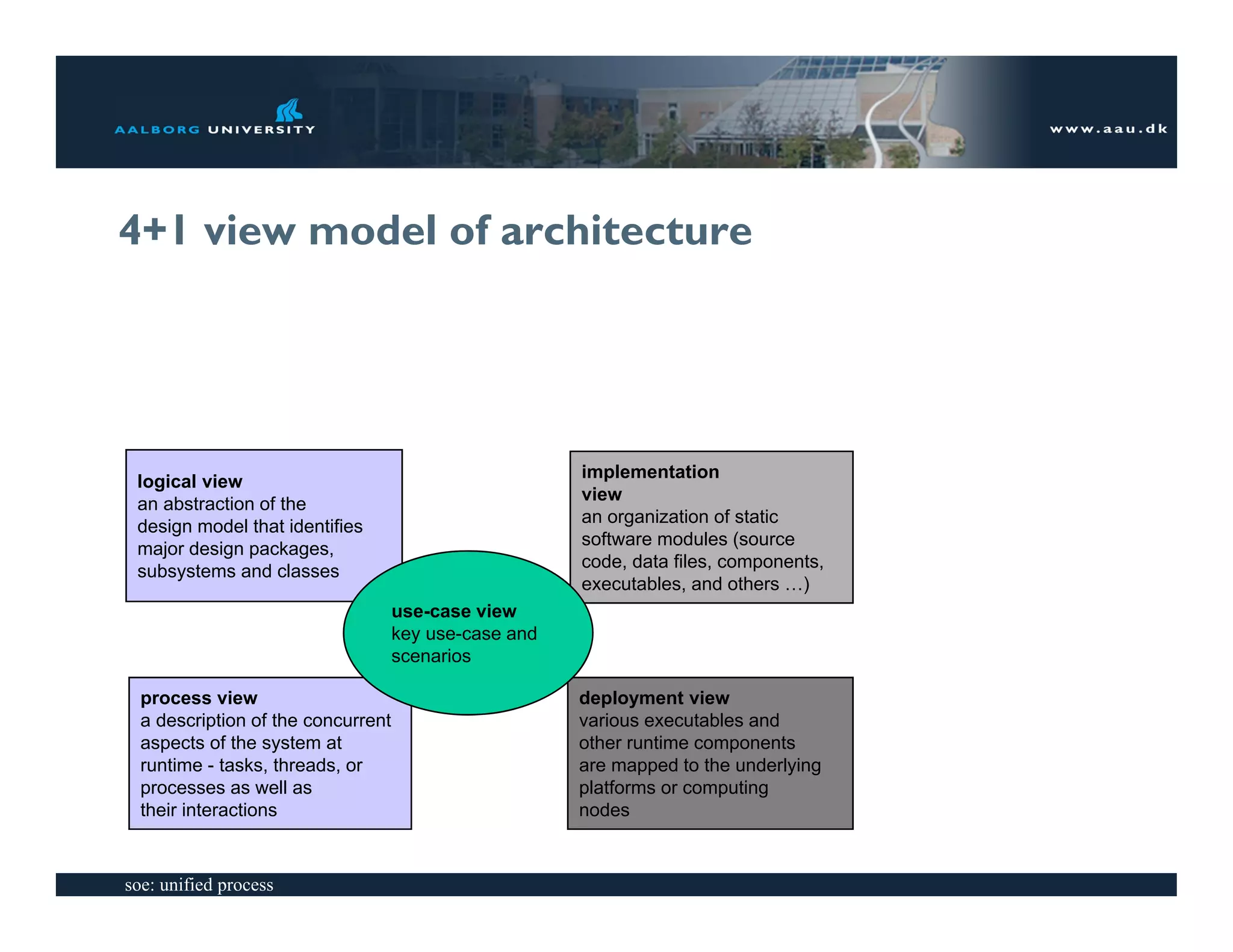 AALBORG UNIVERSITY

www.aau.dk

4+1 view model of architecture

logical view
an abstraction of the design model that identifies major design packages, subsystems and classes

implementation view
an organization of static software modules (source code, data files, components, executables, and others …)

use-case view
key use-case and scenarios

process view
a description of the concurrent aspects of the system at runtime - tasks, threads, or processes as well as their interactions

deployment view
various executables and other runtime components are mapped to the underlying platforms or computing nodes

soe: unified process